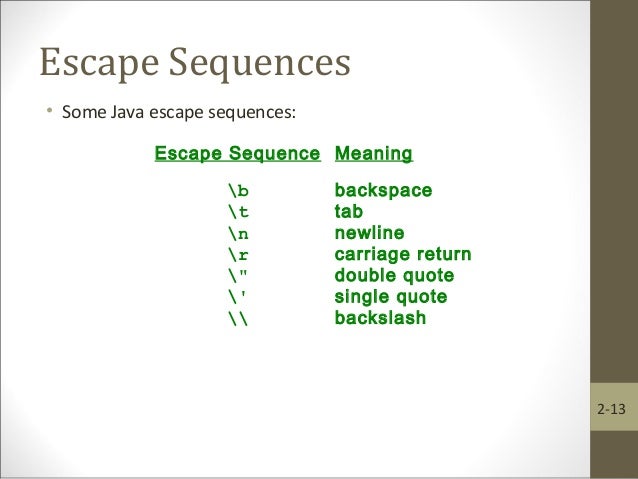 Escape Sequences

• Some Java escape sequences:

| Escape Sequence | Meaning |
|---|---|
| \b | backspace |
| \t | tab |
| \n | newline |
| \r | carriage return |
| \" | double quote |
| \' | single quote |
| \\ | backslash |

2-13